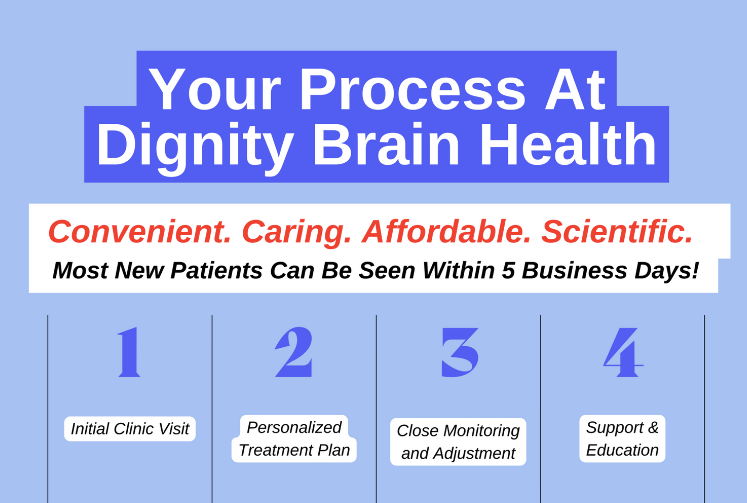 Your Process At Dignity Brain Health

Convenient. Caring. Affordable. Scientific.

Most New Patients Can Be Seen Within 5 Business Days!

1

Initial Clinic Visit

2

Personalized Treatment Plan

3

Close Monitoring and Adjustment

4

Support & Education